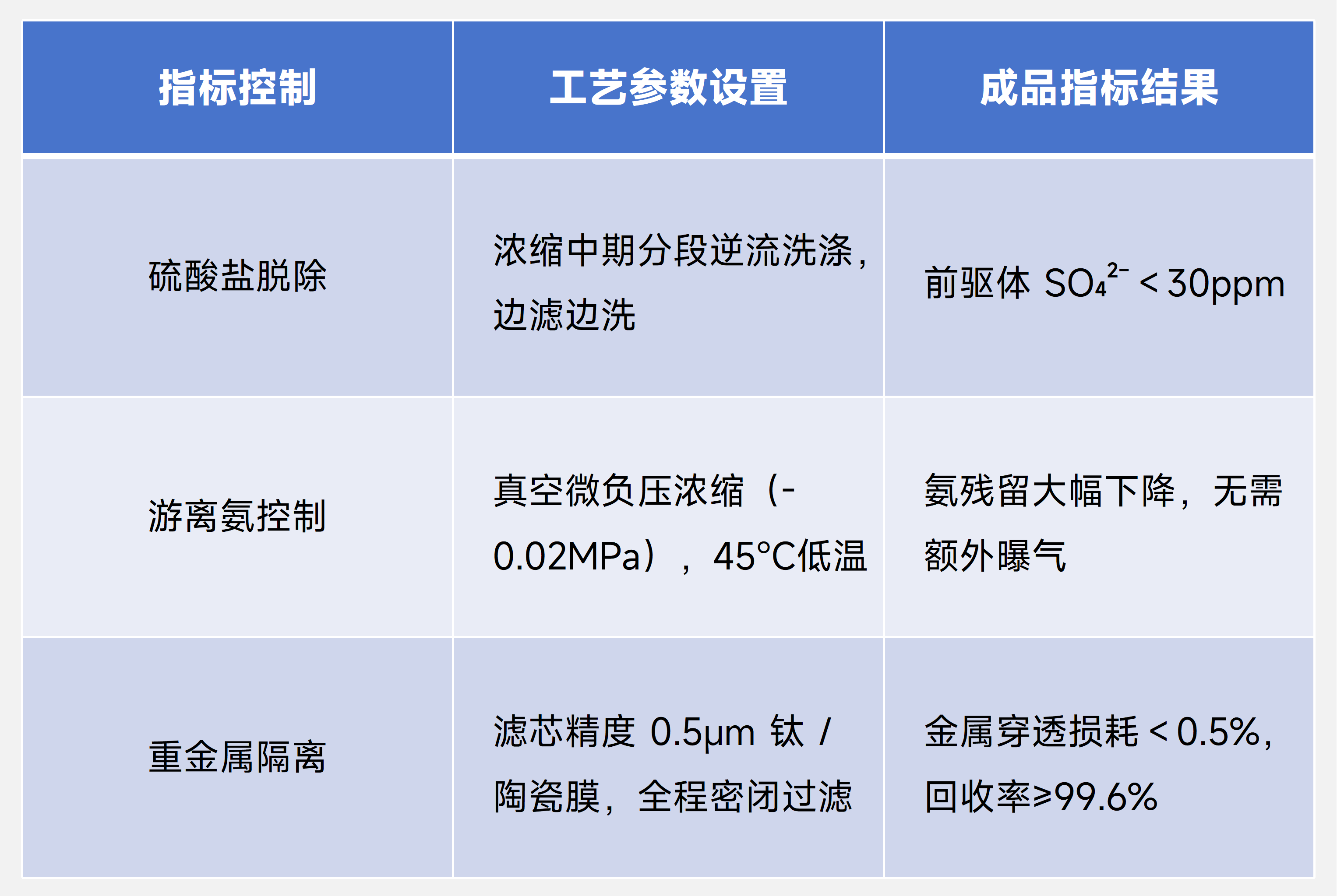 | 指标控制 | 工艺参数设置 | 成品指标结果 |
|---|---|---|
| 硫酸盐脱除 | 浓缩中期分段逆流洗涤，边滤边洗 | 前驱体 $SO_4^{2-}$ < 30ppm |
| 游离氨控制 | 真空微负压浓缩（-0.02MPa），45°C低温 | 氨残留大幅下降，无需额外曝气 |
| 重金属隔离 | 滤芯精度 0.5μm 钛 / 陶瓷膜，全程密闭过滤 | 金属穿透损耗 < 0.5%，回收率≥99.6% |